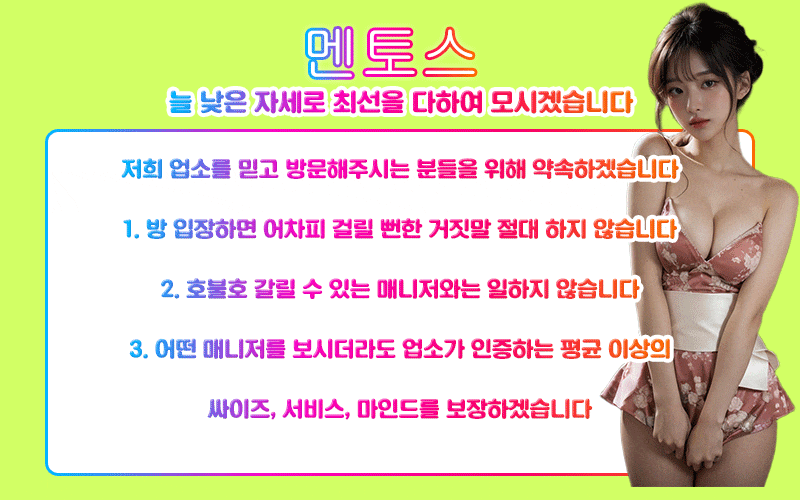 멘토스

늘 낮은 자세로 최선을 다하여 모시겠습니다

저희 업소를 믿고 방문해주시는 분들을 위해 약속하겠습니다

1. 방 입장하면 어차피 걸릴 뻔한 거짓말 절대 하지 않습니다

2. 호불호 갈릴 수 있는 매니저와는 일하지 않습니다

3. 어떤 매니저를 보시더라도 업소가 인증하는 평균 이상의

싸이즈, 서비스, 마인드를 보장하겠습니다